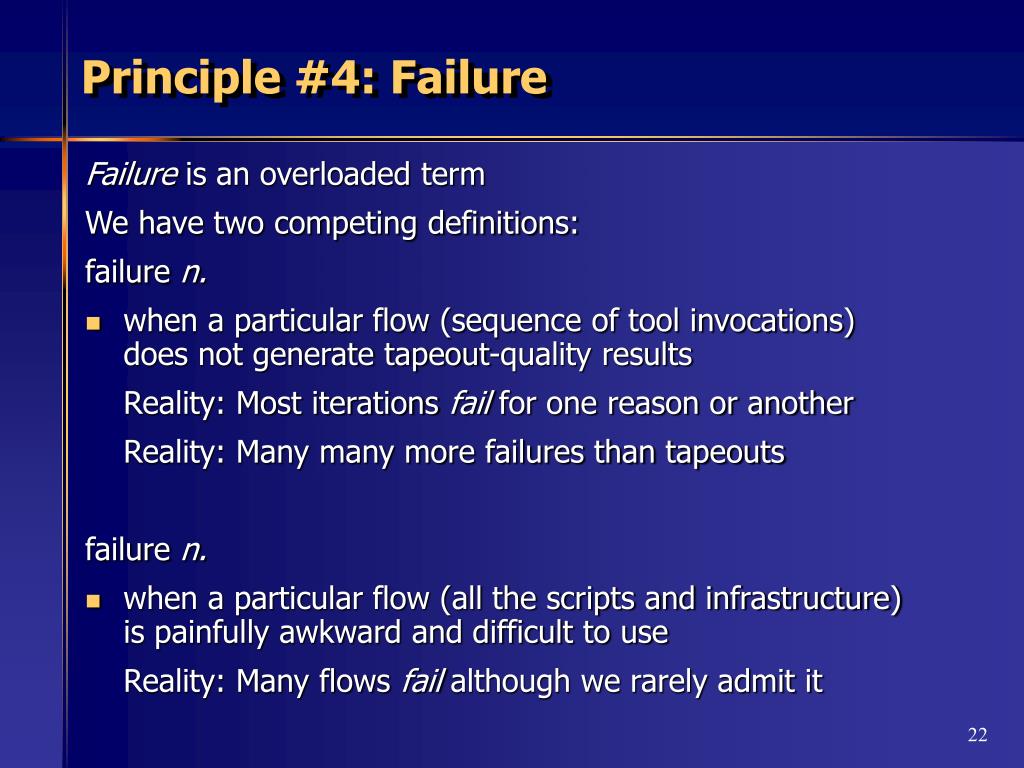 Principle #4: Failure

Failure is an overloaded term

We have two competing definitions:

failure n.

- when a particular flow (sequence of tool invocations) does not generate tapeout-quality results

Reality: Most iterations fail for one reason or another

Reality: Many many more failures than tapeouts

failure n.

- when a particular flow (all the scripts and infrastructure) is painfully awkward and difficult to use

Reality: Many flows fail although we rarely admit it

22